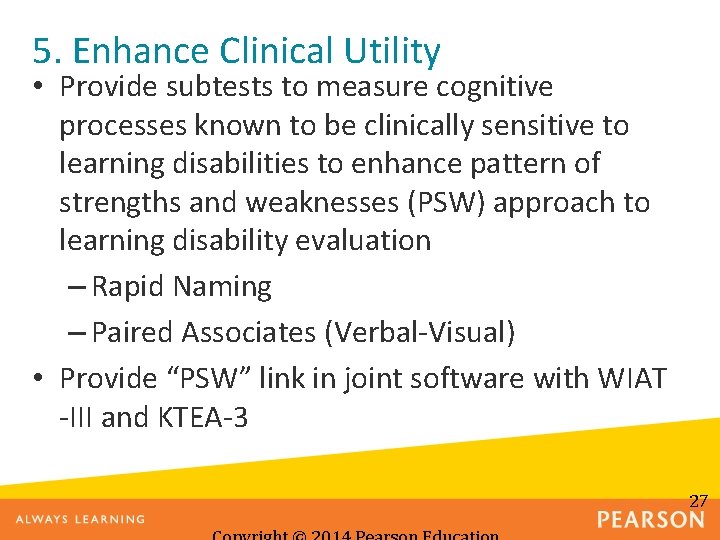 5. Enhance Clinical Utility

• Provide subtests to measure cognitive processes known to be clinically sensitive to learning disabilities to enhance pattern of strengths and weaknesses (PSW) approach to learning disability evaluation

– Rapid Naming

– Paired Associates (Verbal-Visual)

• Provide “PSW” link in joint software with WIAT -III and KTEA-3

27

ALWAYS LEARNING

PEARSON

Copyright © 2014 Pearson Education